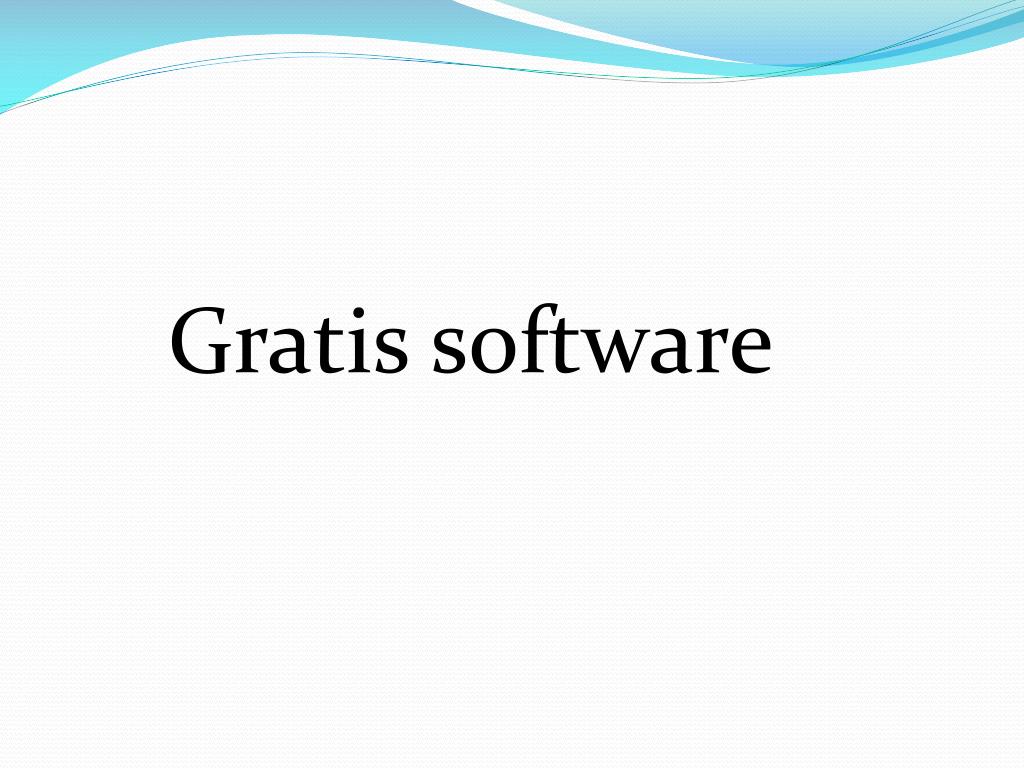 Gratis software